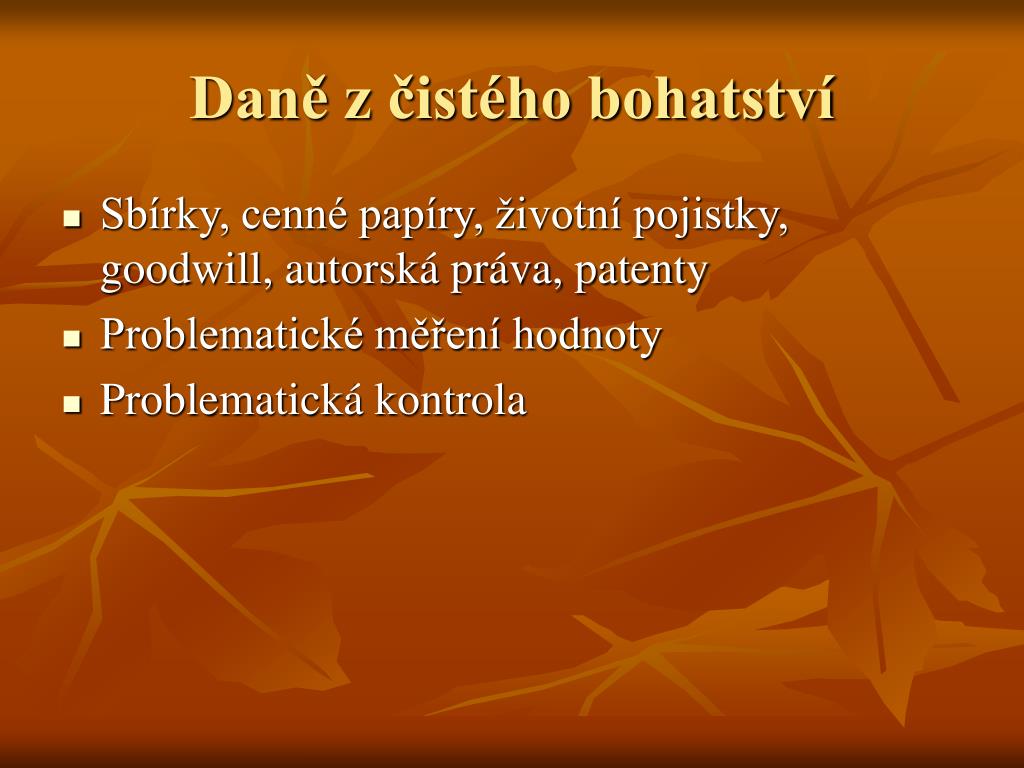 Daně z čistého bohatství

- Sbírky, cenné papíry, životní pojistky, goodwill, autorská práva, patenty
- Problematické měření hodnoty
- Problematická kontrola